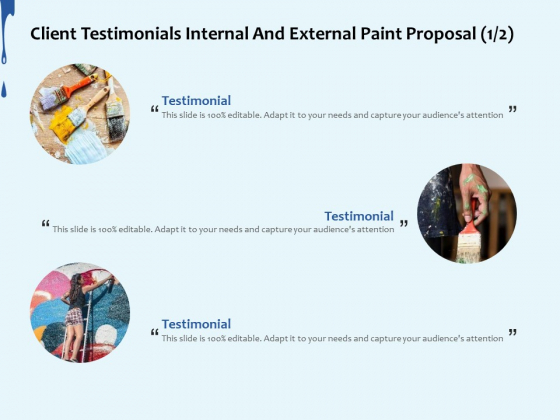 Client Testimonials Internal And External Paint Proposal (1/2)

Testimonial
“ This slide is 100% editable. Adapt it to your needs and capture your audience's attention ”

Testimonial
“ This slide is 100% editable. Adapt it to your needs and capture your audience's attention ”

Testimonial
“ This slide is 100% editable. Adapt it to your needs and capture your audience's attention ”